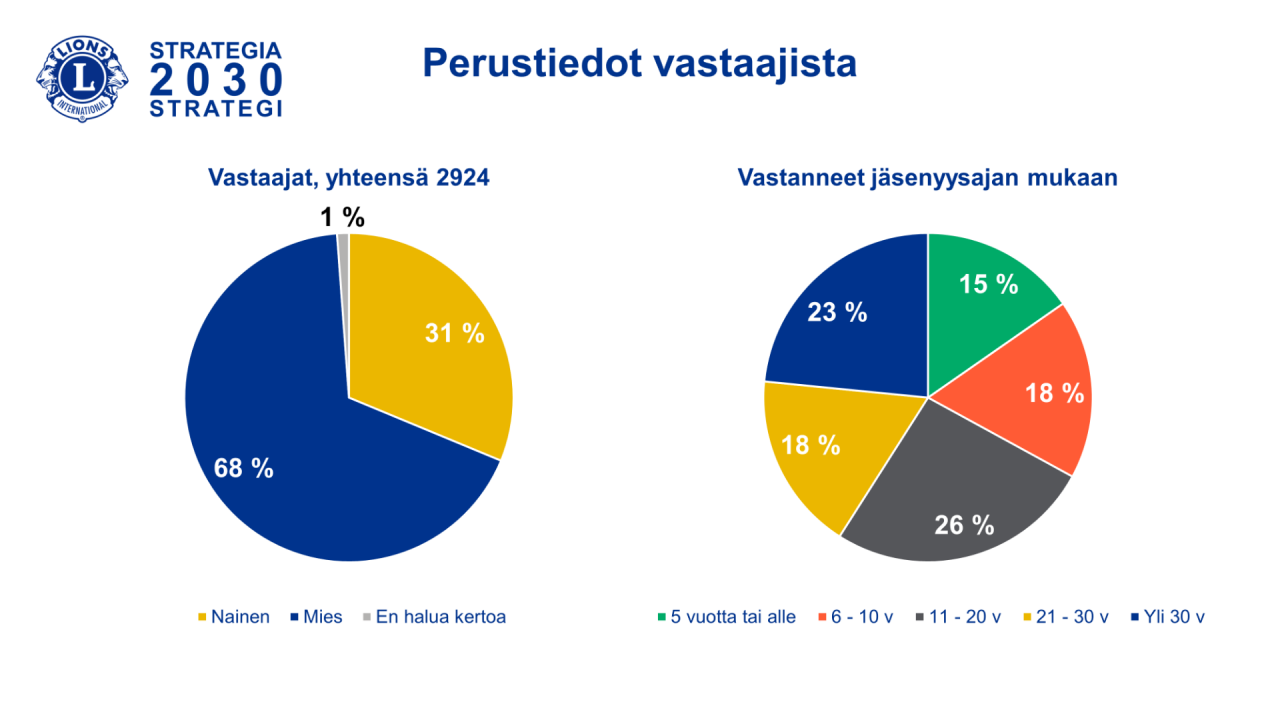 LIONS
L
INTERNATIONAL

STRATEGIA
2030
STRATEGI

Perustiedot vastaajista

Vastaajat, yhteensä 2924

1 %
31 %
68 %

Nainen Mies En halua kertoa

Vastanneet jäsenyysajan mukaan

15 %
18 %
26 %
18 %
23 %

5 vuotta tai alle 6 - 10 v 11 - 20 v 21 - 30 v Yli 30 v